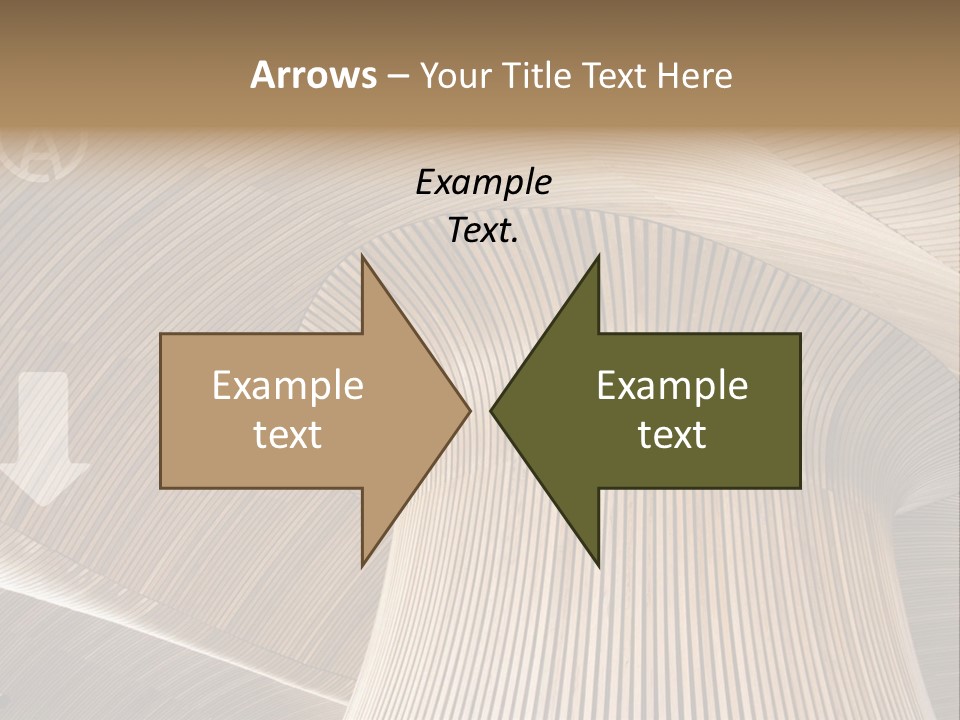 Arrows – Your Title Text Here

Example Text.

Example text

Example text